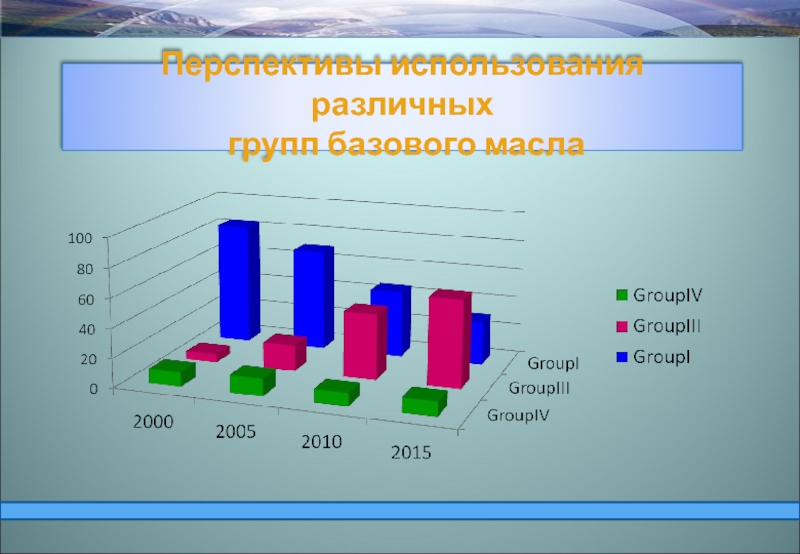 Перспективы использования различных групп базового масла

100
80
60
40
20
0

2000
2005
2010
2015

GroupI
GroupIII
GroupIV

GroupIV
GroupIII
GroupI